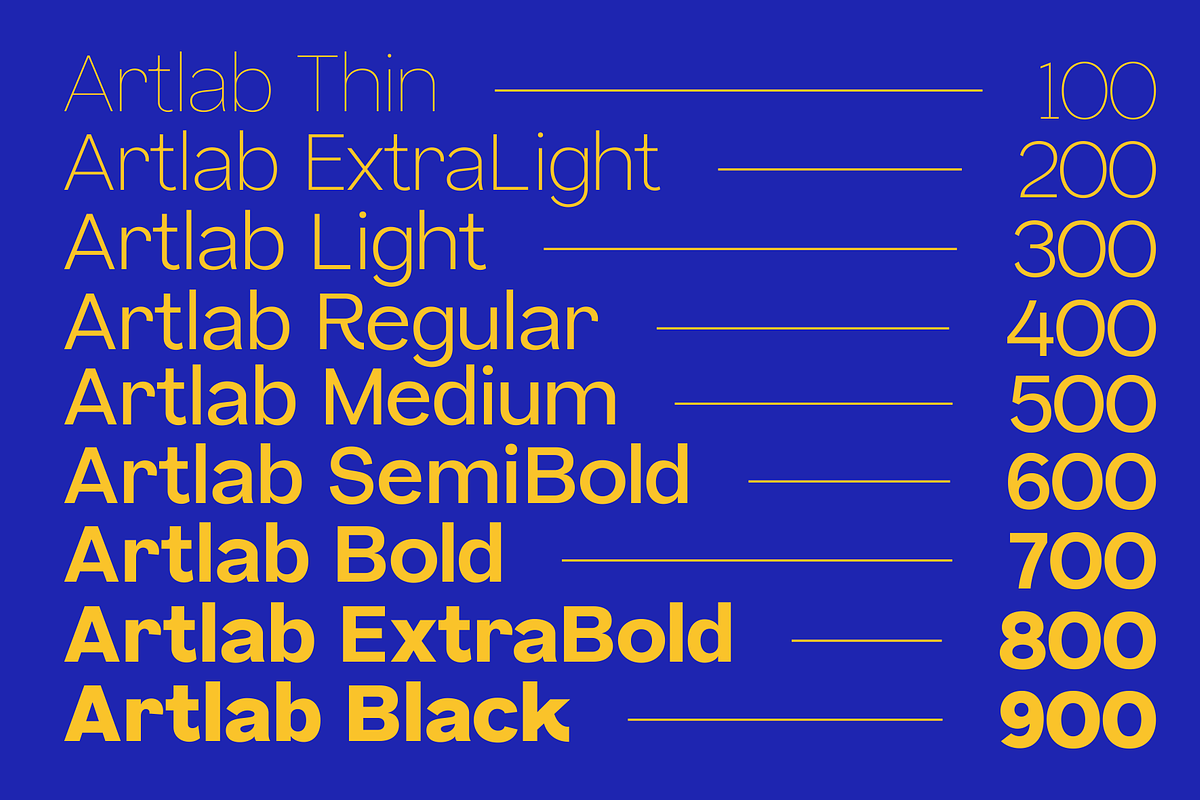 Artlab Thin 100
Artlab ExtraLight 200
Artlab Light 300
Artlab Regular 400
Artlab Medium 500
Artlab SemiBold 600
Artlab Bold 700
Artlab ExtraBold 800
Artlab Black 900